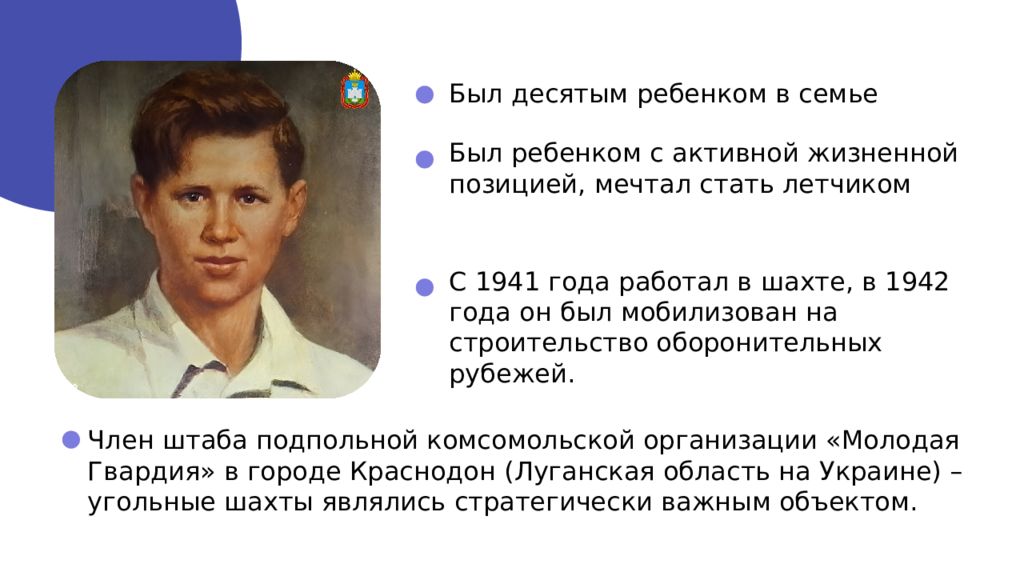 Был десятым ребенком в семье

Был ребенком с активной жизненной позицией, мечтал стать летчиком

С 1941 года работал в шахте, в 1942 года он был мобилизован на строительство оборонительных рубежей.

Член штаба подпольной комсомольской организации «Молодая Гвардия» в городе Краснодон (Луганская область на Украине) – угольные шахты являлись стратегически важным объектом.